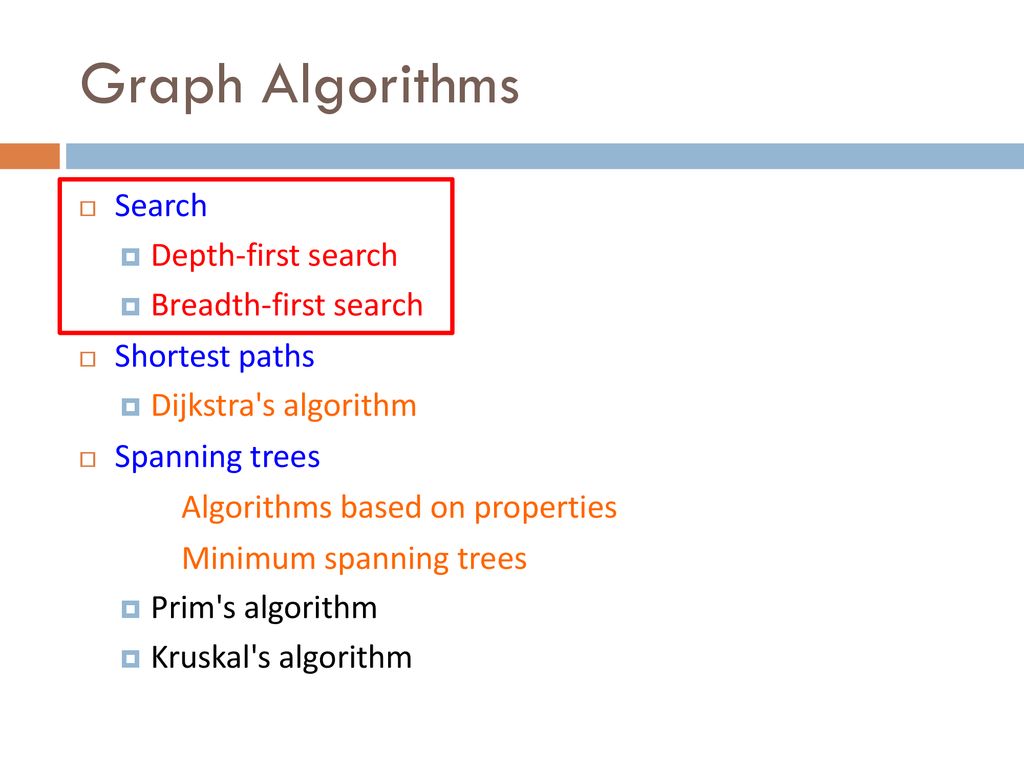 Graph Algorithms

Search

Depth-first search

Breadth-first search

Shortest paths

Dijkstra's algorithm

Spanning trees

Algorithms based on properties

Minimum spanning trees

Prim's algorithm

Kruskal's algorithm